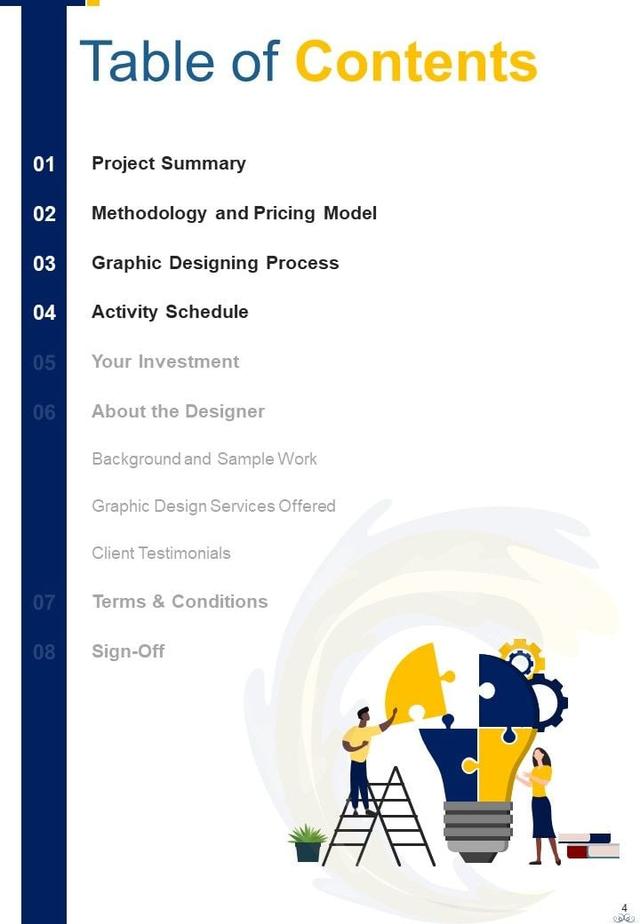 Table of Contents

01 Project Summary

02 Methodology and Pricing Model

03 Graphic Designing Process

04 Activity Schedule

05 Your Investment

06 About the Designer

Background and Sample Work

Graphic Design Services Offered

Client Testimonials

07 Terms & Conditions

08 Sign-Off

4